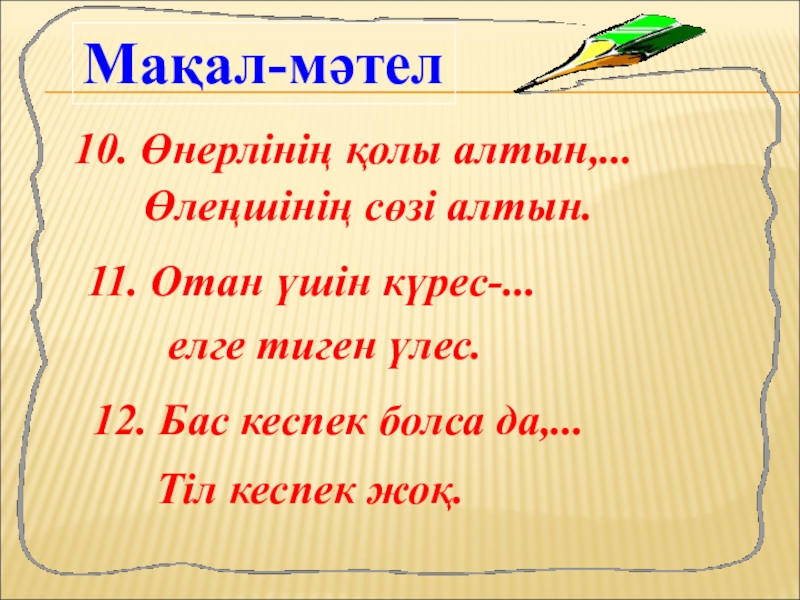 Мақал-мәтел

10. Өнерлінің қолы алтын,...
Өлеңшінің сөзі алтын.

11. Отан үшін күрес-...
елге тиген үлес.

12. Бас кеспек болса да,...
Тіл кеспек жоқ.